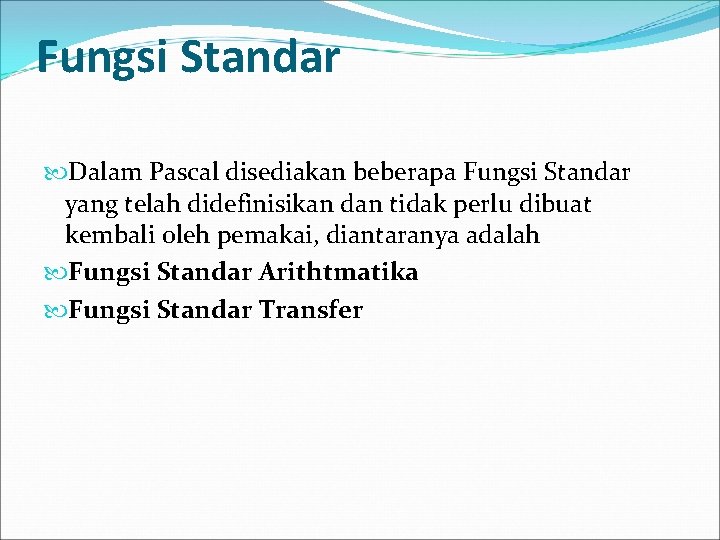 Fungsi Standar

Dalam Pascal disediakan beberapa Fungsi Standar yang telah didefinisikan dan tidak perlu dibuat kembali oleh pemakai, diantaranya adalah

Fungsi Standar Arithtmatika

Fungsi Standar Transfer